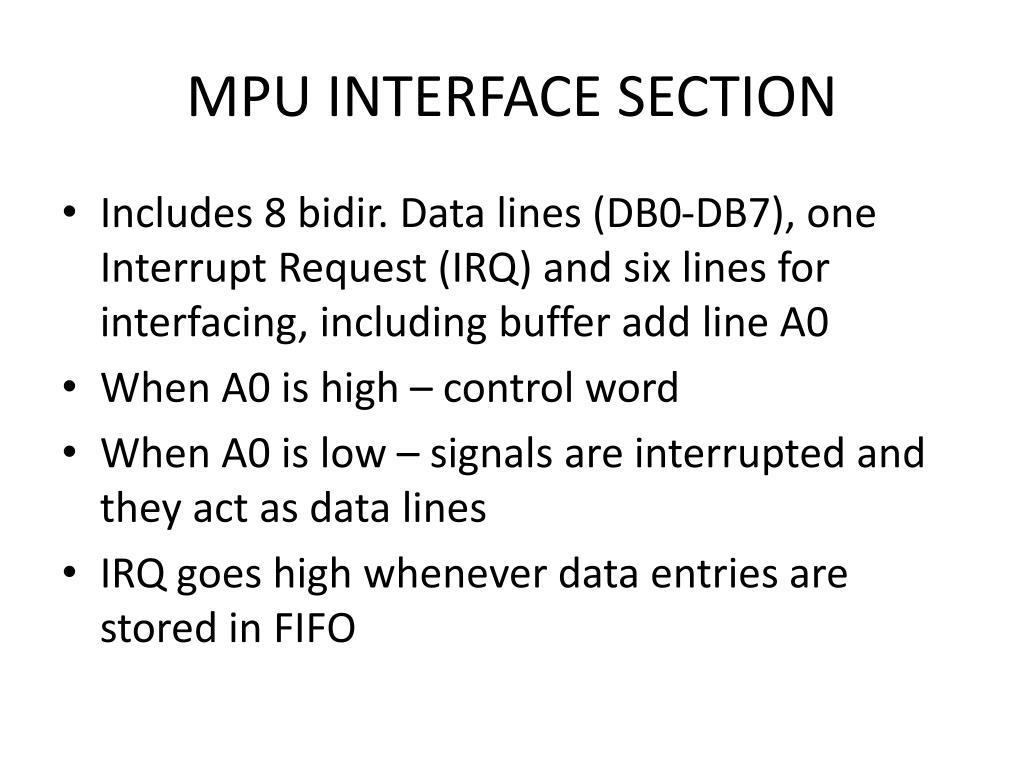 MPU INTERFACE SECTION

• Includes 8 bidir. Data lines (DB0-DB7), one Interrupt Request (IRQ) and six lines for interfacing, including buffer add line A0
• When A0 is high – control word
• When A0 is low – signals are interrupted and they act as data lines
• IRQ goes high whenever data entries are stored in FIFO